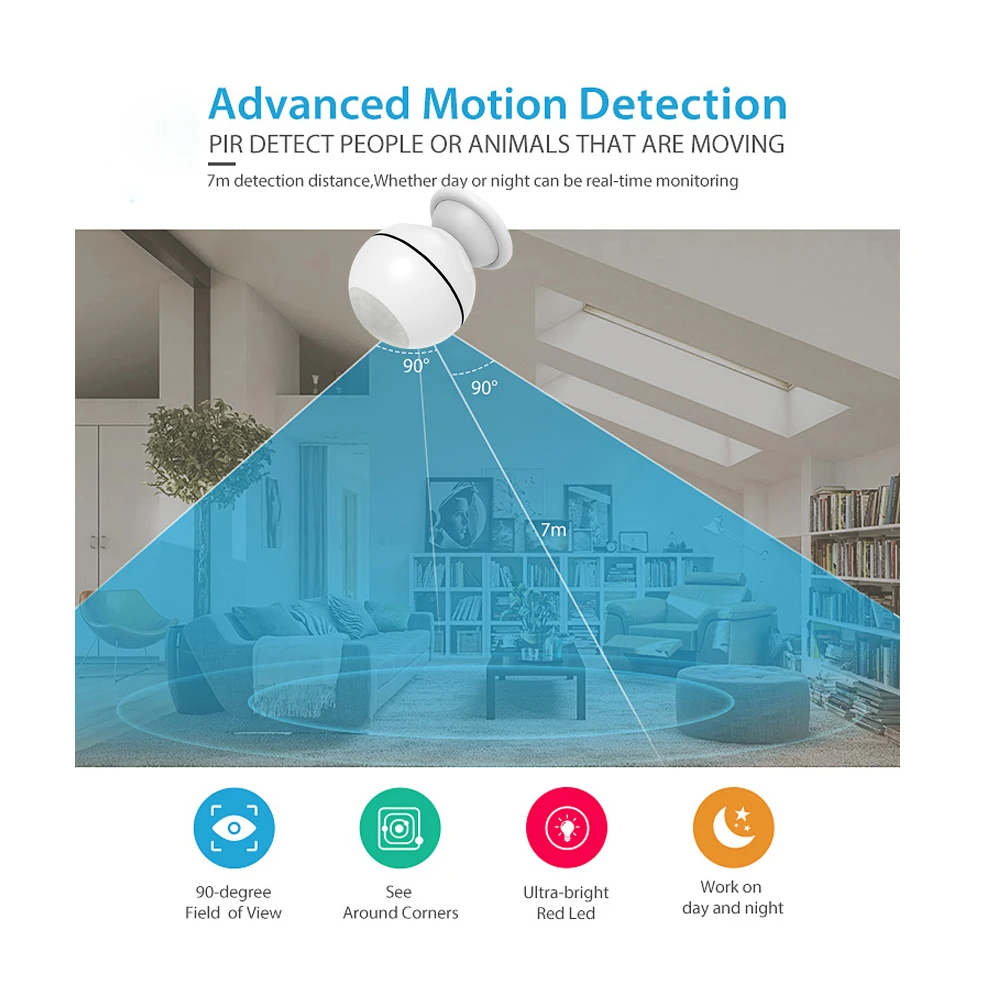 Advanced Motion Detection
PIR DETECT PEOPLE OR ANIMALS THAT ARE MOVING
7m detection distance,Whether day or night can be real-time monitoring

90°
90°
7m

90-degree
Field of View

See
Around Corners

Ultra-bright
Red Led

Work on
day and night